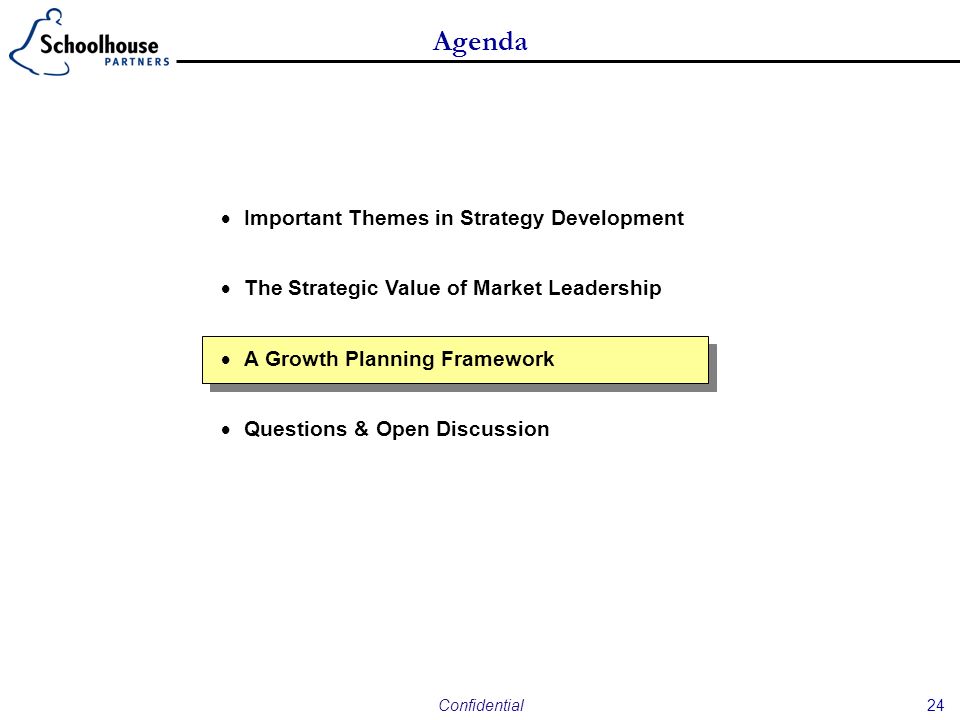 Schoolhouse PARTNERS

Agenda

• Important Themes in Strategy Development

• The Strategic Value of Market Leadership

• A Growth Planning Framework

• Questions & Open Discussion

Confidential

24